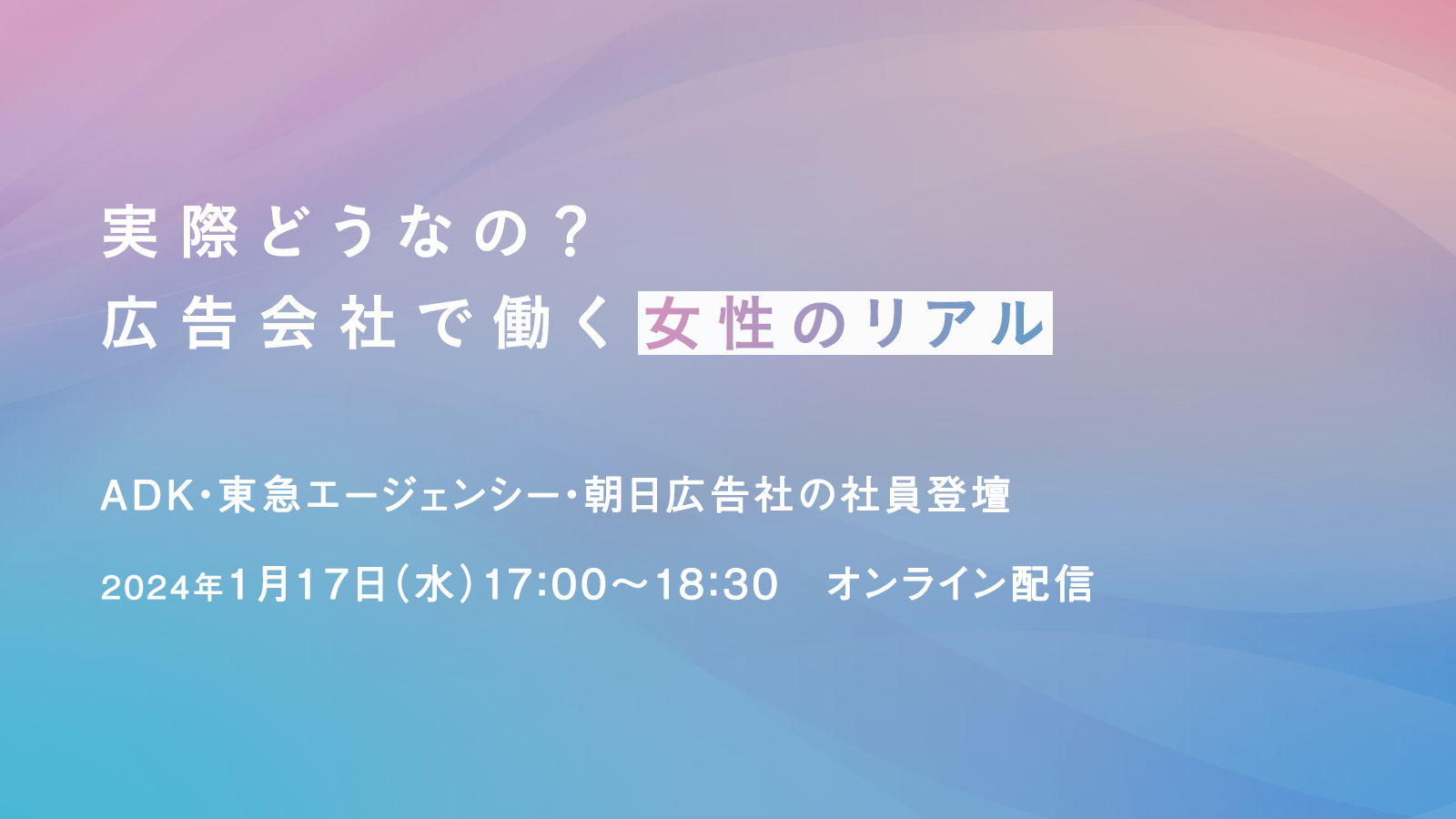 実際どうなの？
広告会社で働く女性のリアル

ADK・東急エージェンシー・朝日広告社の社員登壇

2024年1月17日（水）17:00〜18:30　オンライン配信